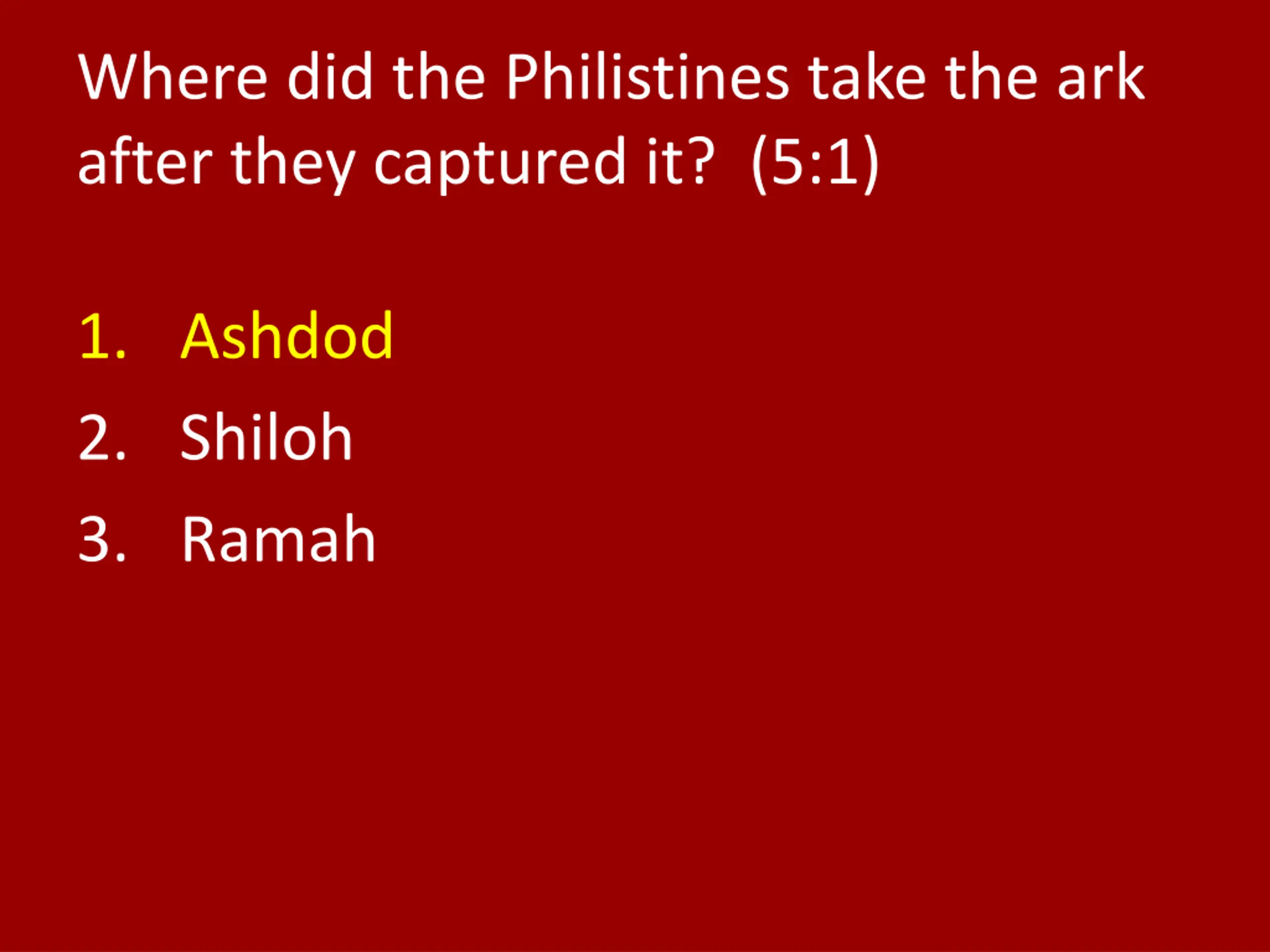 Where did the Philistines take the ark after they captured it? (5:1)

1. Ashdod
2. Shiloh
3. Ramah